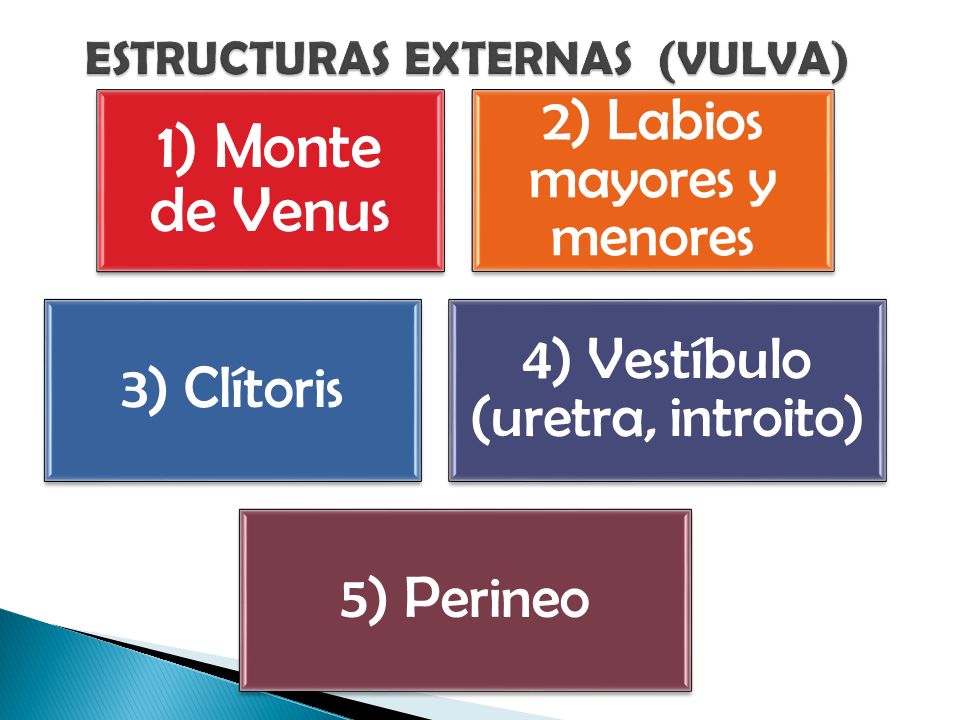 ESTRUCTURAS EXTERNAS (VULVA)

1) Monte de Venus

2) Labios mayores y menores

3) Clítoris

4) Vestíbulo (uretra, introito)

5) Perineo